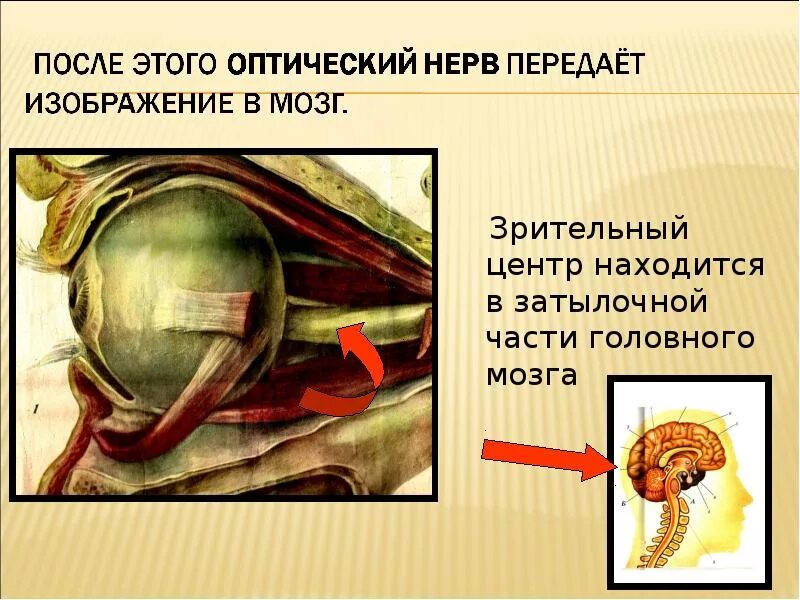 ПОСЛЕ ЭТОГО ОПТИЧЕСКИЙ НЕРВ ПЕРЕДАЁТ ИЗОБРАЖЕНИЕ В МОЗГ.

Зрительный центр находится в затылочной части головного мозга